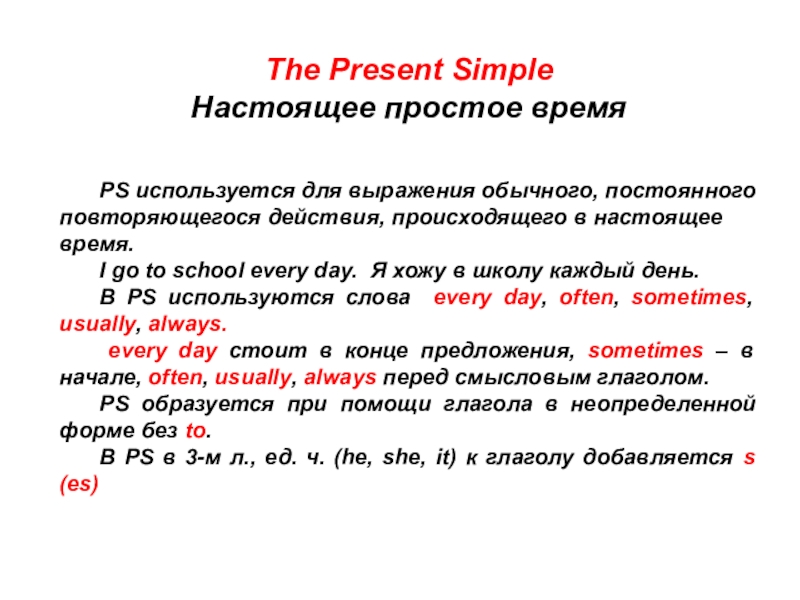 The Present Simple
Настоящее простое время

PS используется для выражения обычного, постоянного повторяющегося действия, происходящего в настоящее время.

I go to school every day. Я хожу в школу каждый день.

В PS используются слова every day, often, sometimes, usually, always.

every day стоит в конце предложения, sometimes – в начале, often, usually, always перед смысловым глаголом.

PS образуется при помощи глагола в неопределенной форме без to.

В PS в 3-м л., ед. ч. (he, she, it) к глаголу добавляется s (es)